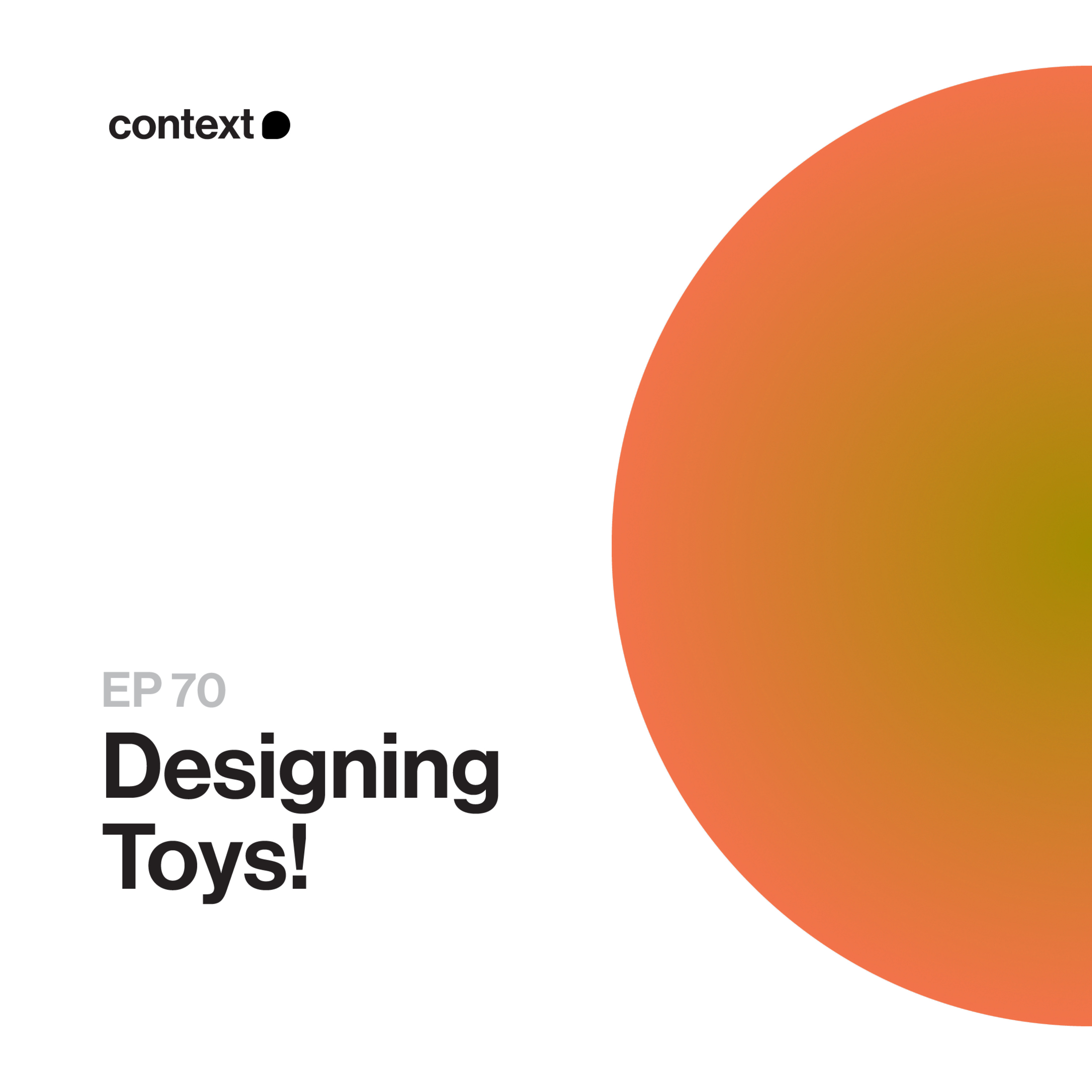 context

EP 70

Designing Toys!